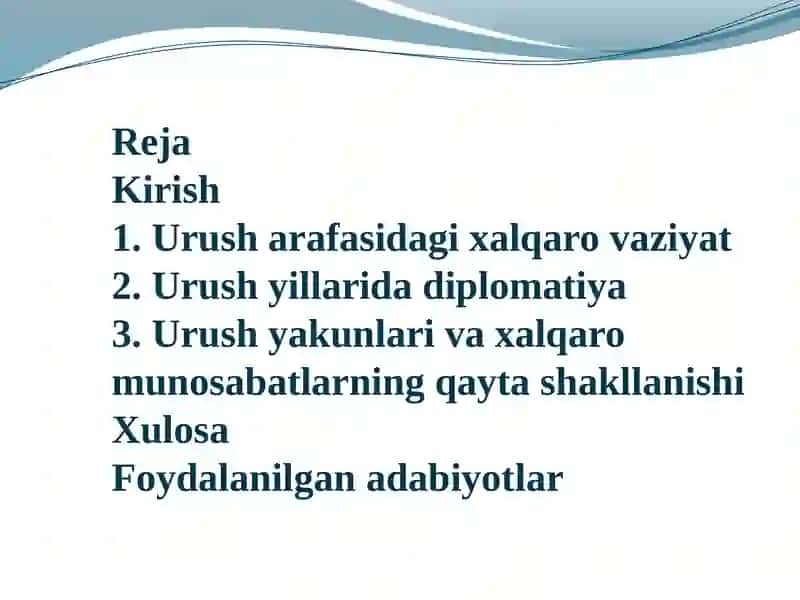 Reja
Kirish
1. Urush arafasidagi xalqaro vaziyat
2. Urush yillarida diplomatiya
3. Urush yakunlari va xalqaro munosabatlarning qayta shakllanishi
Xulosa
Foydalanilgan adabiyotlar